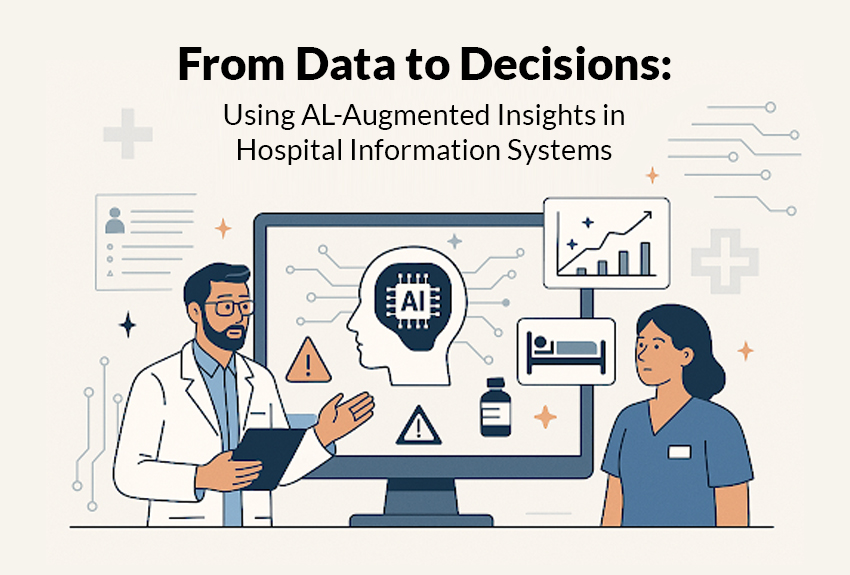 From Data to Decisions:

Using AL-Augmented Insights in Hospital Information Systems

AI